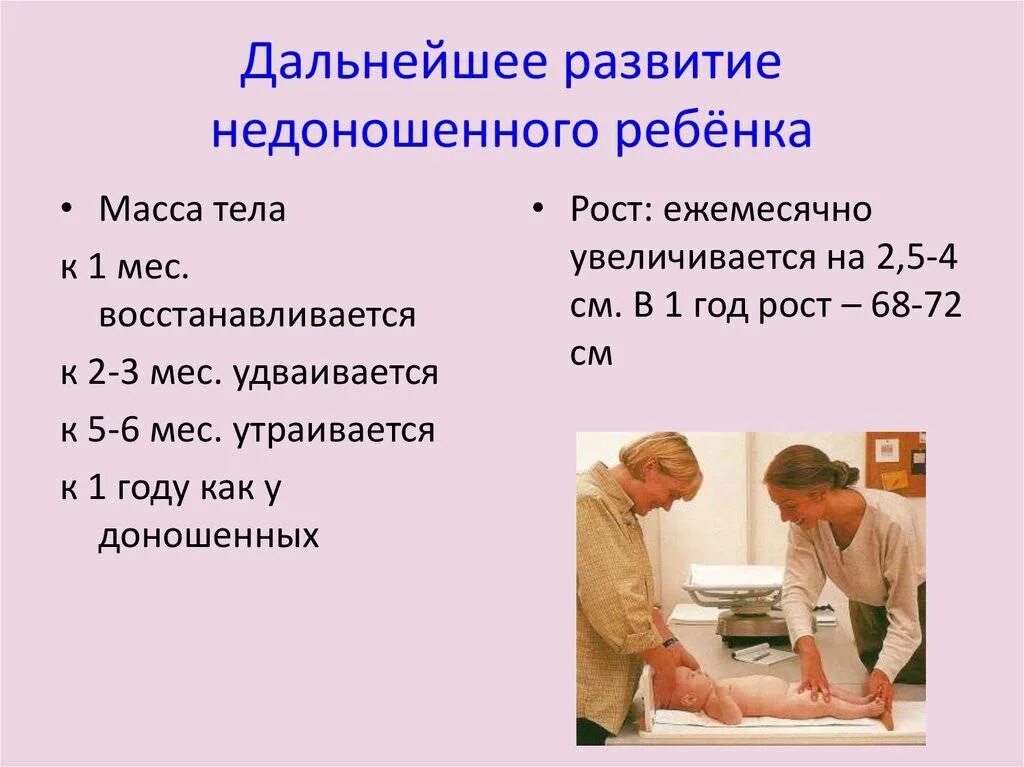 Дальнейшее развитие недоношенного ребёнка

• Масса тела

к 1 мес. восстанавливается

к 2-3 мес. удваивается

к 5-6 мес. утраивается

к 1 году как у доношенных

• Рост: ежемесячно увеличивается на 2,5-4 см. В 1 год рост – 68-72 см